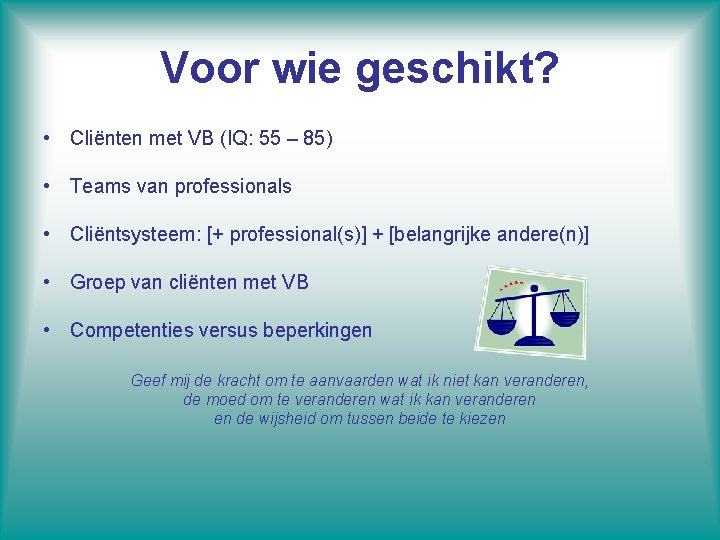 Voor wie geschikt?

• Cliënten met VB (IQ: 55 – 85)

• Teams van professionals

• Cliëntsysteem: [+ professional(s)] + [belangrijke andere(n)]

• Groep van cliënten met VB

• Competenties versus beperkingen

Geef mij de kracht om te aanvaarden wat ik niet kan veranderen,
de moed om te veranderen wat ik kan veranderen
en de wijsheid om tussen beide te kiezen